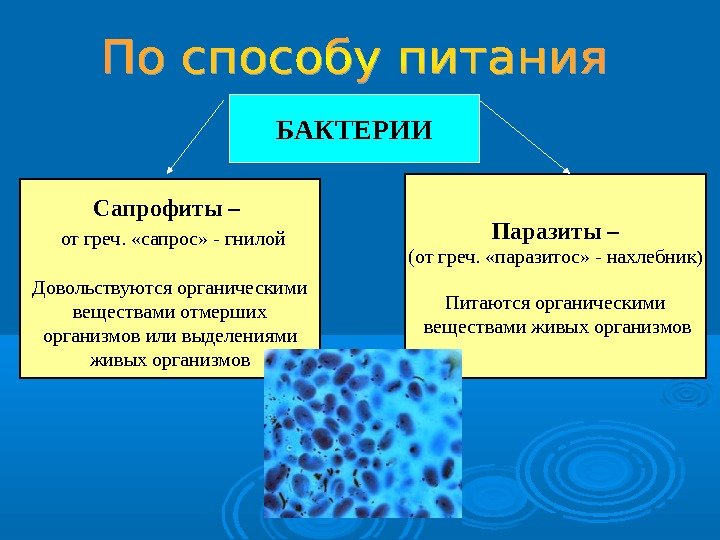 По способу питания

БАКТЕРИИ

Сапрофиты –
от греч. «сапрос» - гнилой

Довольствуются органическими веществами отмерших организмов или выделениями живых организмов

Паразиты –
(от греч. «паразитос» - нахлебник)

Питаются органическими веществами живых организмов